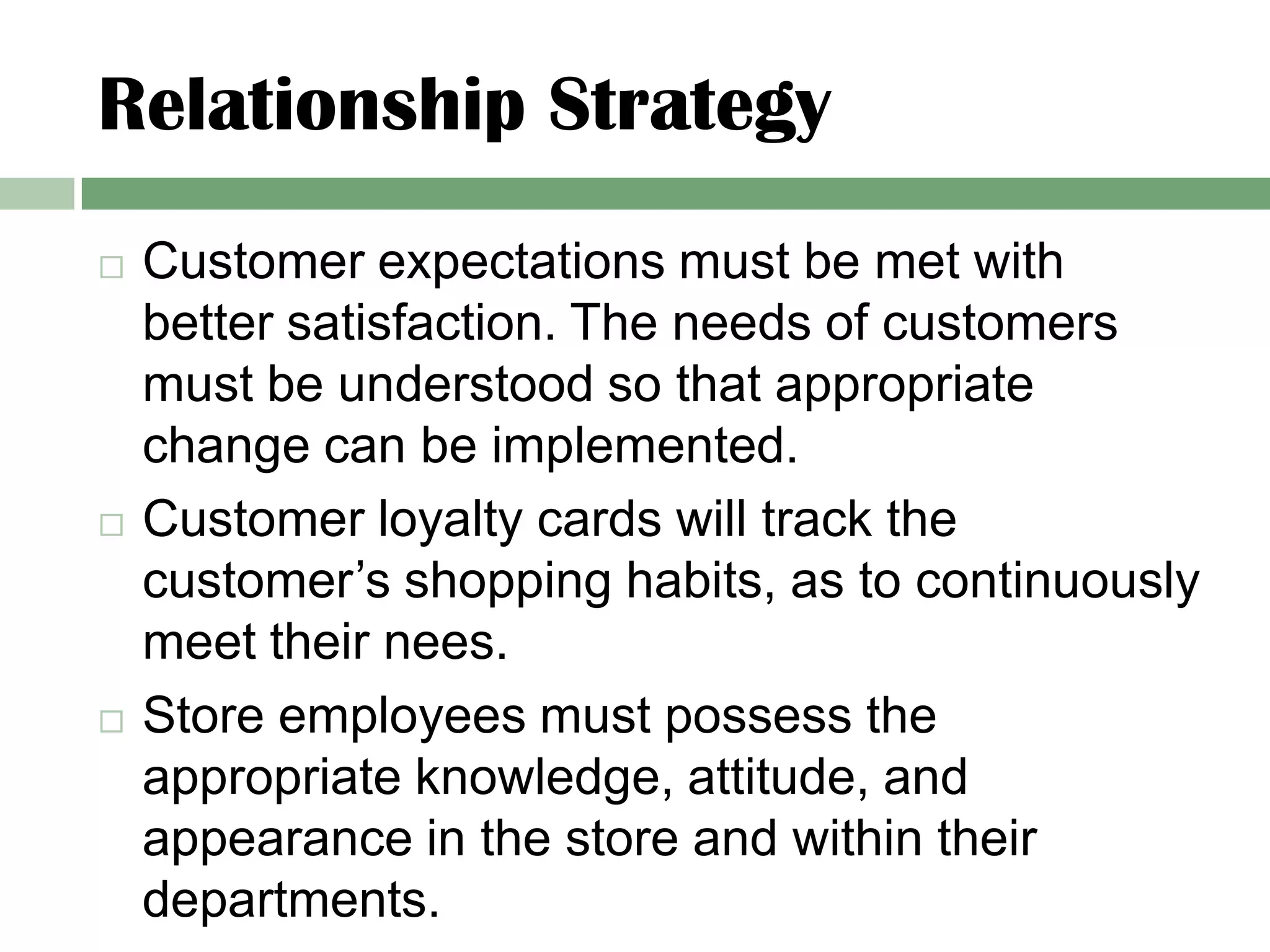 Relationship Strategy

□ Customer expectations must be met with better satisfaction. The needs of customers must be understood so that appropriate change can be implemented.

□ Customer loyalty cards will track the customer’s shopping habits, as to continuously meet their nees.

□ Store employees must possess the appropriate knowledge, attitude, and appearance in the store and within their departments.